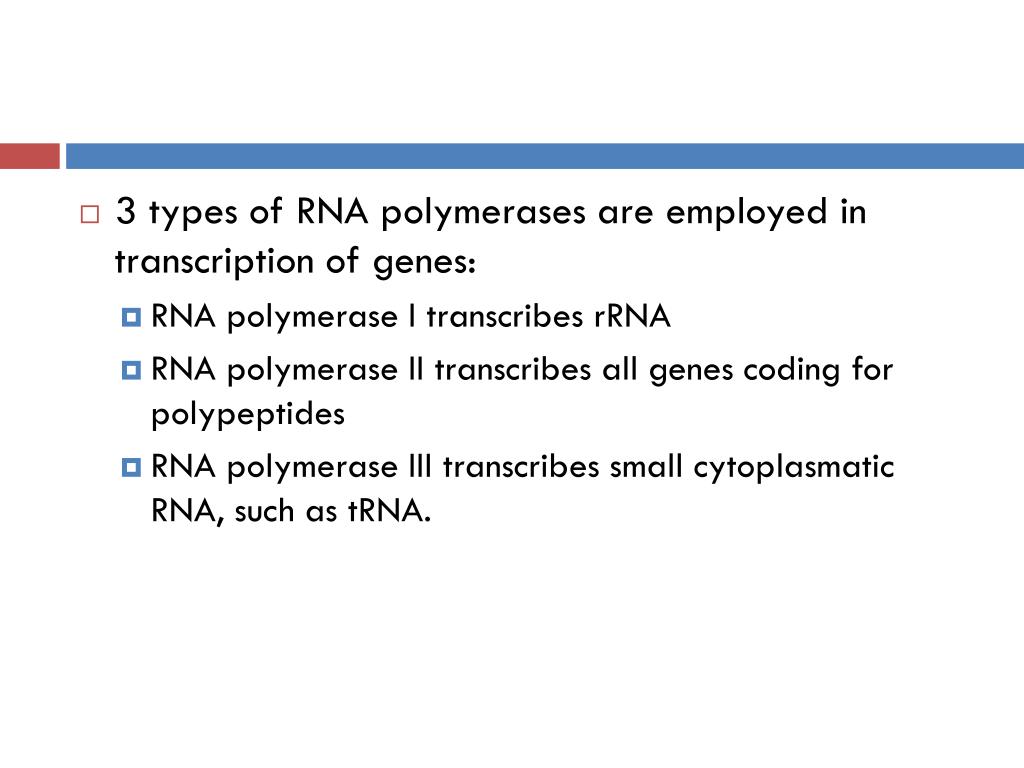 3 types of RNA polymerases are employed in transcription of genes:

RNA polymerase I transcribes rRNA

RNA polymerase II transcribes all genes coding for polypeptides

RNA polymerase III transcribes small cytoplasmatic RNA, such as tRNA.